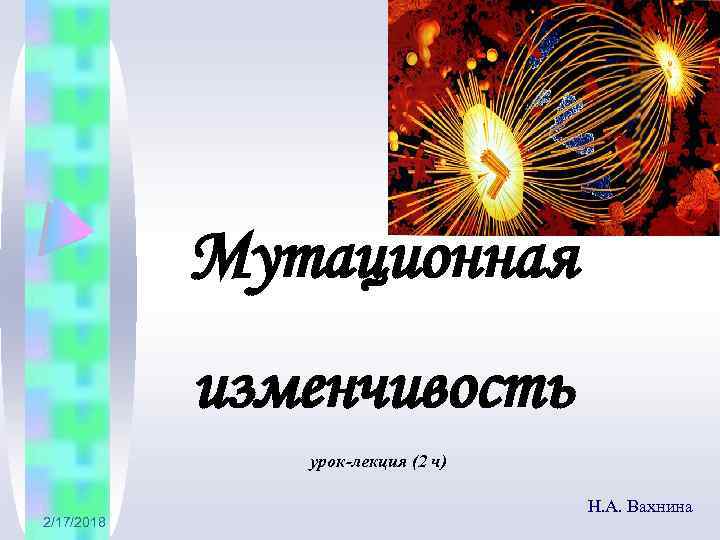 Мутационная

изменчивость

урок-лекция (2 ч)

Н.А. Вахнина

2/17/2018